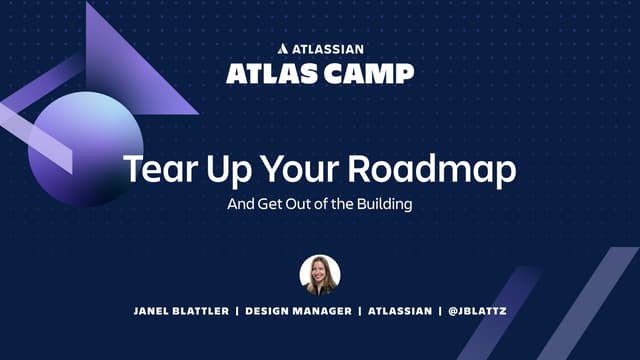 ATLASSIAN
ATLAS CAMP

Tear Up Your Roadmap
And Get Out of the Building

JANEL BLATTLER | DESIGN MANAGER | ATLASSIAN | @JBLATTZ